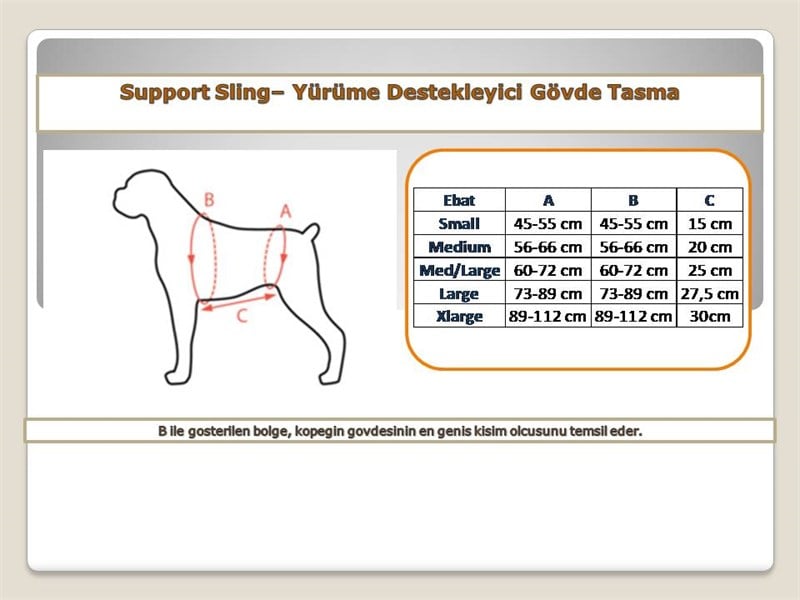 Support Sling– Yürüme Destekleyici Gövde Tasma

B

A

C

| Ebat | A | B | C |
|---|---|---|---|
| Small | 45-55 cm | 45-55 cm | 15 cm |
| Medium | 56-66 cm | 56-66 cm | 20 cm |
| Med/Large | 60-72 cm | 60-72 cm | 25 cm |
| Large | 73-89 cm | 73-89 cm | 27,5 cm |
| Xlarge | 89-112 cm | 89-112 cm | 30cm |

B ile gosterilen bolge, kopegin govdesinin en genis kisim olcusunu temsil eder.